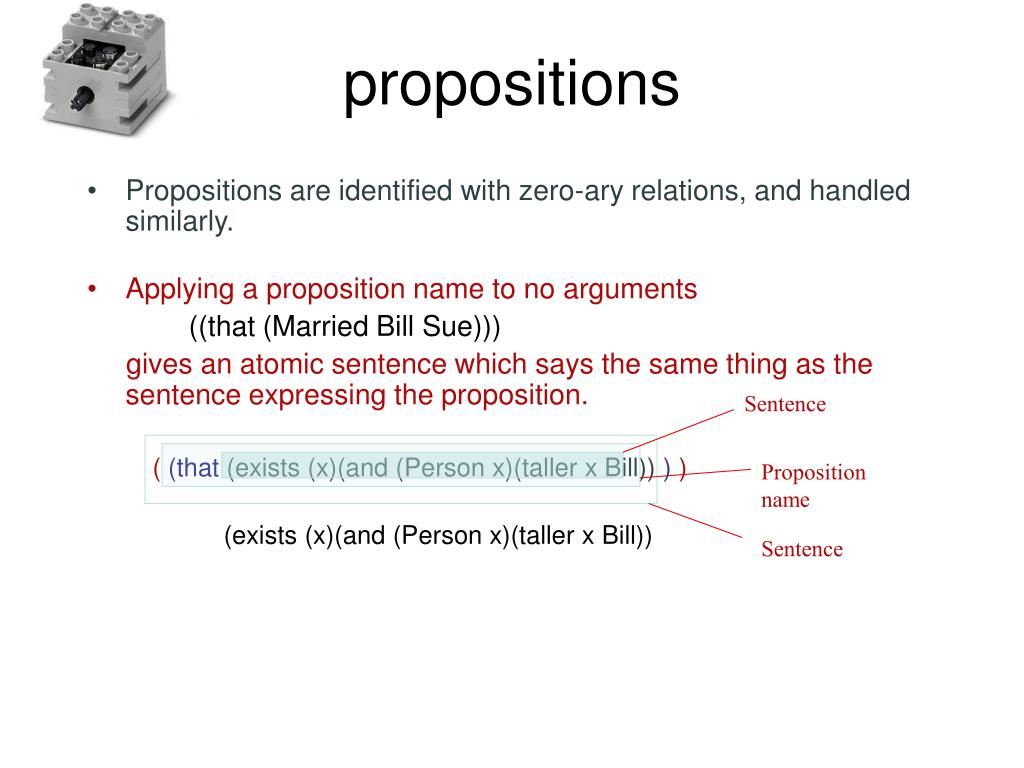 propositions

• Propositions are identified with zero-ary relations, and handled similarly.

• Applying a proposition name to no arguments

((that (Married Bill Sue)))

gives an atomic sentence which says the same thing as the sentence expressing the proposition.

Sentence

( (that (exists (x)(and (Person x)(taller x Bill)) ) )

Proposition name

(exists (x)(and (Person x)(taller x Bill))

Sentence